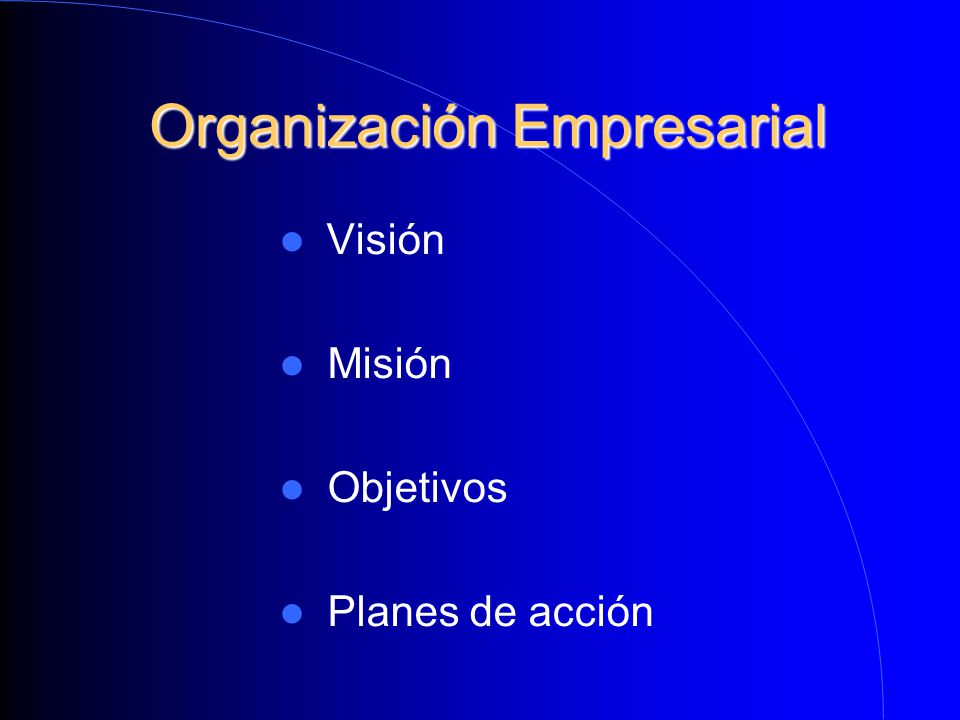 Organización Empresarial

- Visión
- Misión
- Objetivos
- Planes de acción